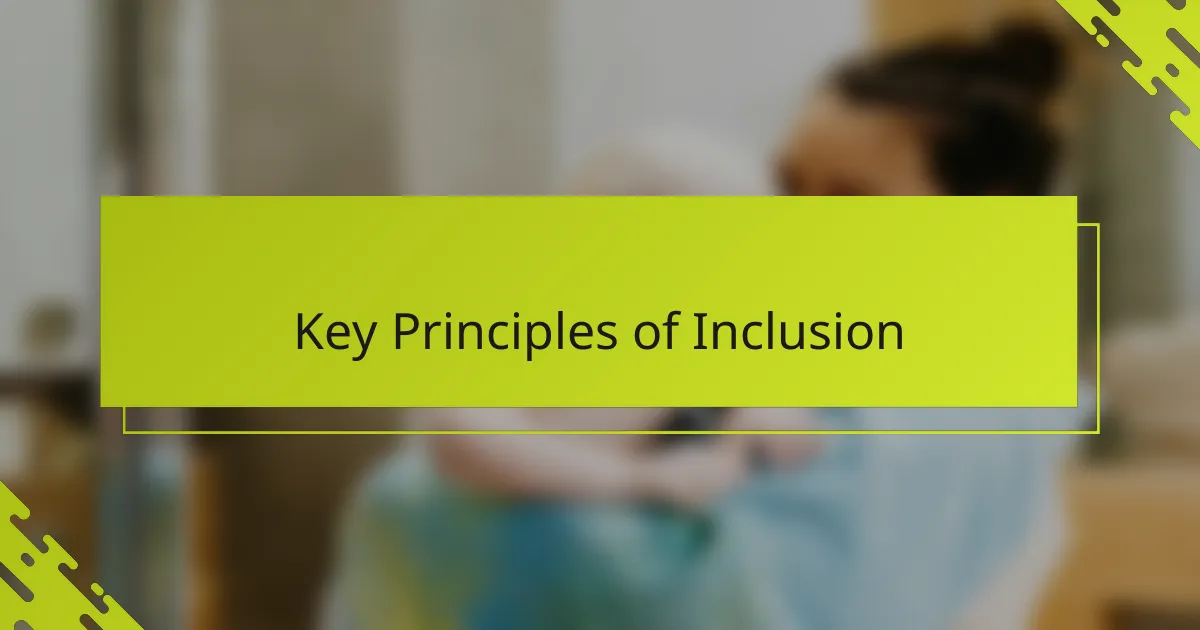 Key Principles of Inclusion